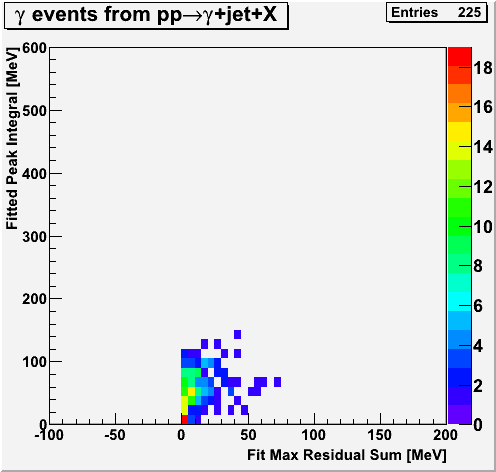 $\gamma$ events from pp$\rightarrow\gamma$+jet+X

Entries 225

Fitted Peak Integral [MeV]

600
500
400
300
200
100
0

-100 -50 0 50 100 150 200

Fit Max Residual Sum [MeV]

18
16
14
12
10
8
6
4
2
0